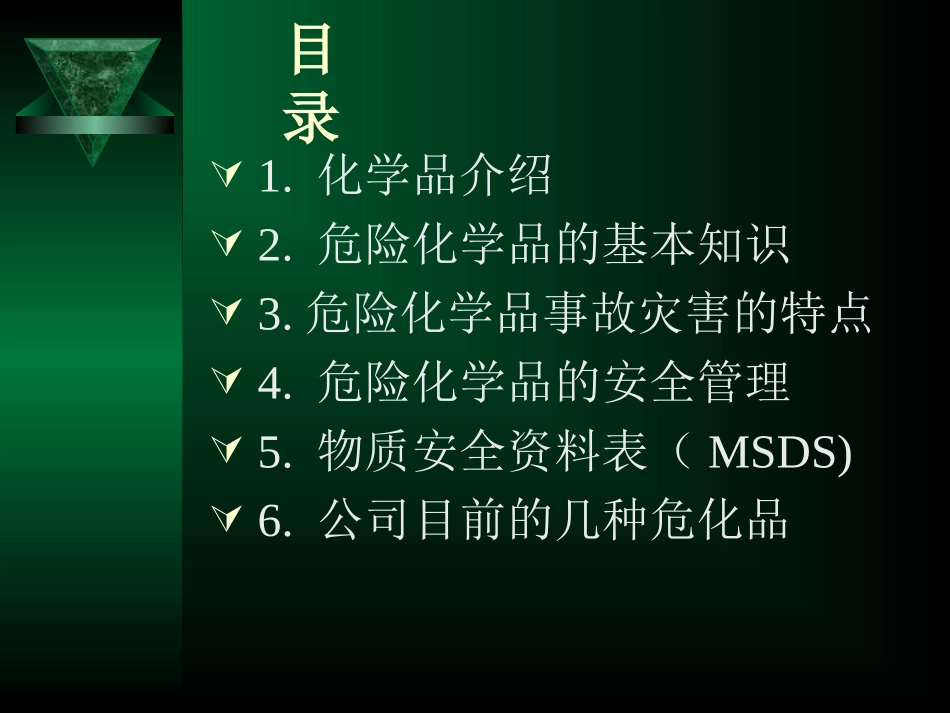 目录

1. 化学品介绍
2. 危险化学品的基本知识
3. 危险化学品事故灾害的特点
4. 危险化学品的安全管理
5. 物质安全资料表（ MSDS)
6. 公司目前的几种危化品